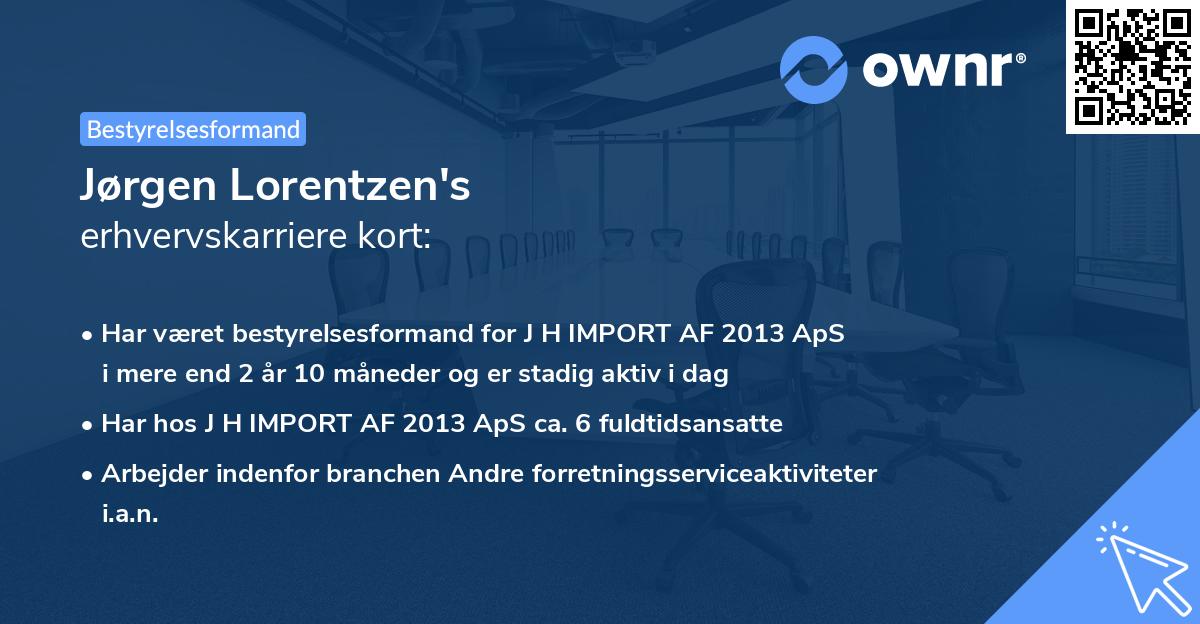 ownr®

Bestyrelsesformand

Jørgen Lorentzen's
erhvervskarriere kort:

• Har været bestyrelsesformand for J H IMPORT AF 2013 ApS i mere end 2 år 10 måneder og er stadig aktiv i dag

• Har hos J H IMPORT AF 2013 ApS ca. 6 fuldtidsansatte

• Arbejder indenfor branchen Andre forretningsserviceaktiviteter i.a.n.